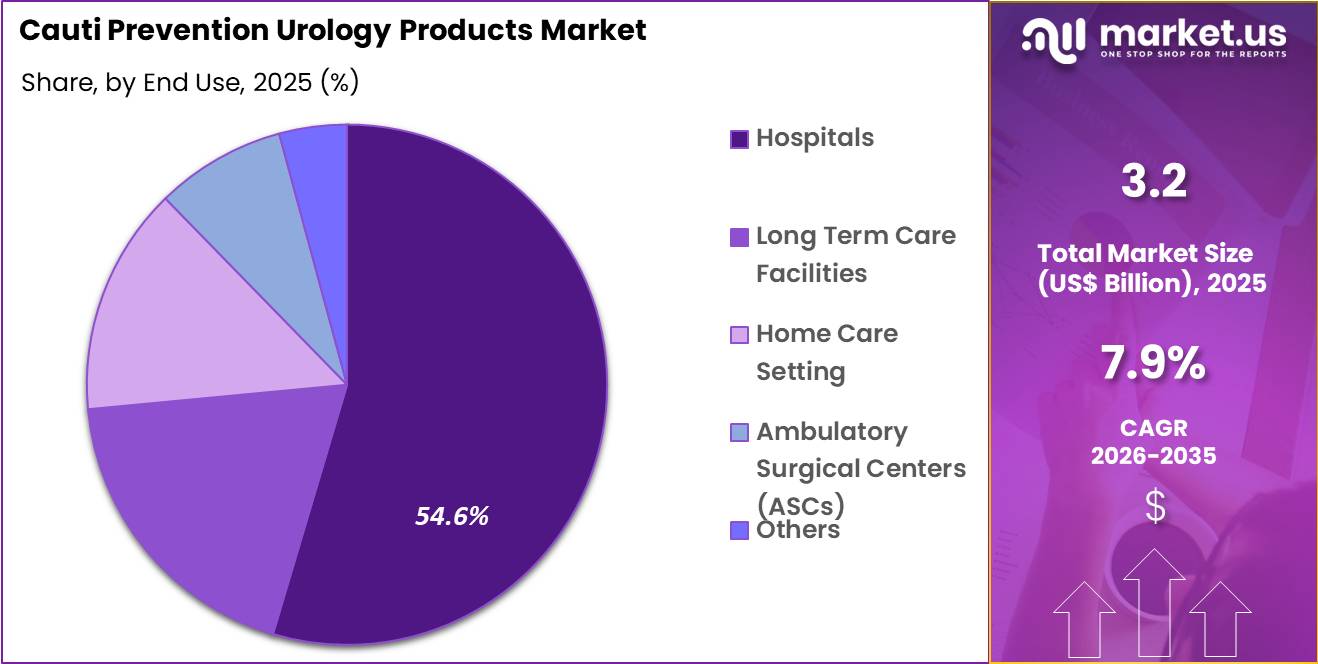 Cauti Prevention Urology Products Market

Share, by End Use, 2025 (%)

54.6%

Hospitals

Long Term Care Facilities

Home Care Setting

Ambulatory Surgical Centers (ASCs)

Others

market.us
ONE STOP SHOP FOR THE REPORTS

3.2

Total Market Size (US$ Billion), 2025

7.9%

CAGR 2026-2035

$